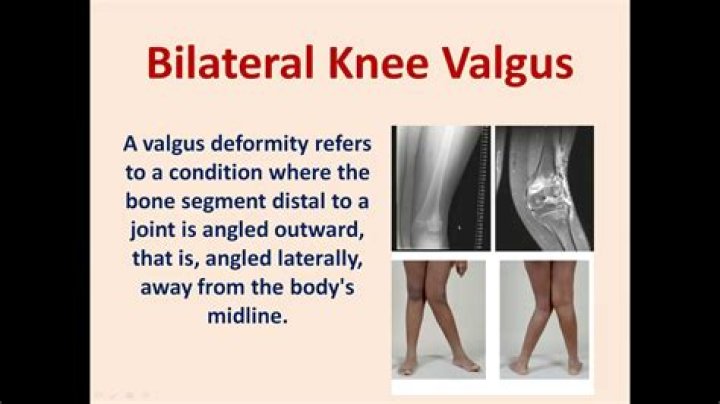 Bilateral Knee Valgus

A valgus deformity refers to a condition where the bone segment distal to a joint is angled outward, that is, angled laterally, away from the body's midline.